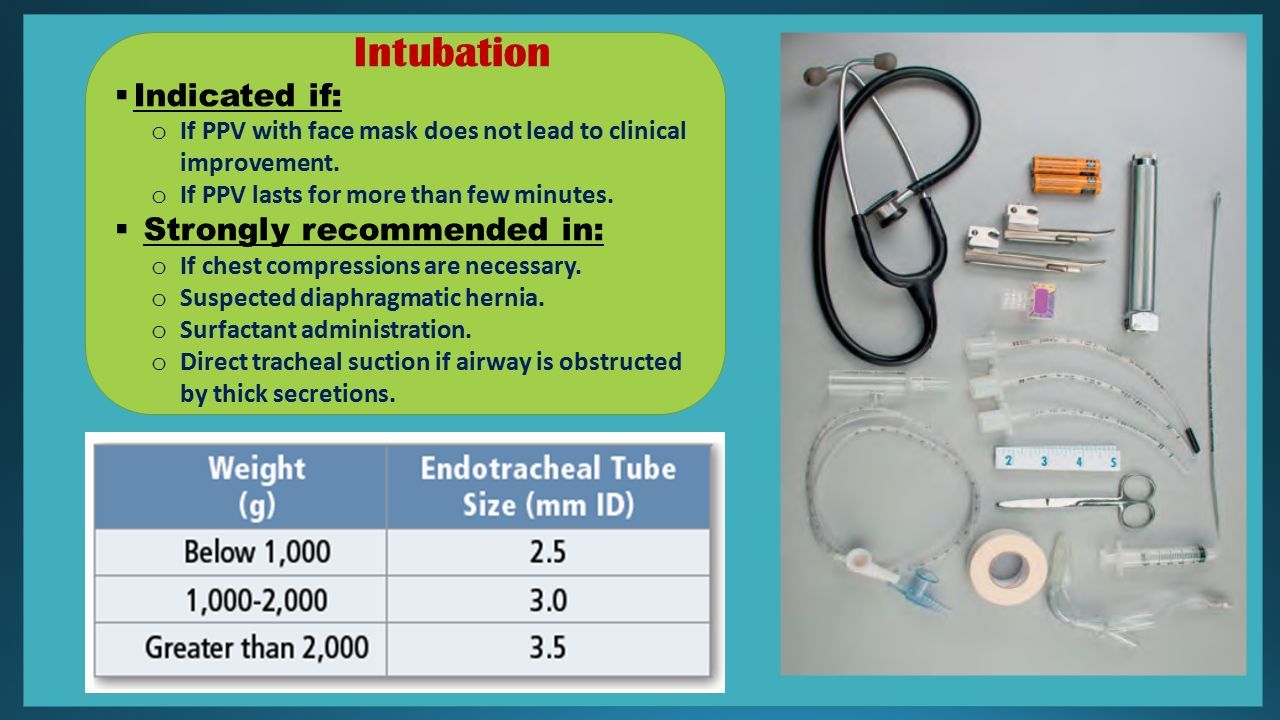 Intubation

▪ Indicated if:

o If PPV with face mask does not lead to clinical improvement.
o If PPV lasts for more than few minutes.

▪ Strongly recommended in:

o If chest compressions are necessary.
o Suspected diaphragmatic hernia.
o Surfactant administration.
o Direct tracheal suction if airway is obstructed by thick secretions.

| Weight (g) | Endotracheal Tube Size (mm ID) |
|---|---|
| Below 1,000 | 2.5 |
| 1,000-2,000 | 3.0 |
| Greater than 2,000 | 3.5 |

2 3 4 5